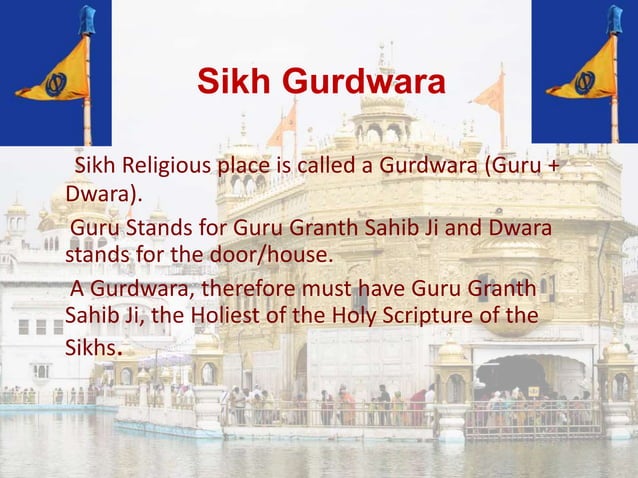 Sikh Gurdwara

Sikh Religious place is called a Gurdwara (Guru + Dwara).

Guru Stands for Guru Granth Sahib Ji and Dwara stands for the door/house.

A Gurdwara, therefore must have Guru Granth Sahib Ji, the Holiest of the Holy Scripture of the Sikhs.